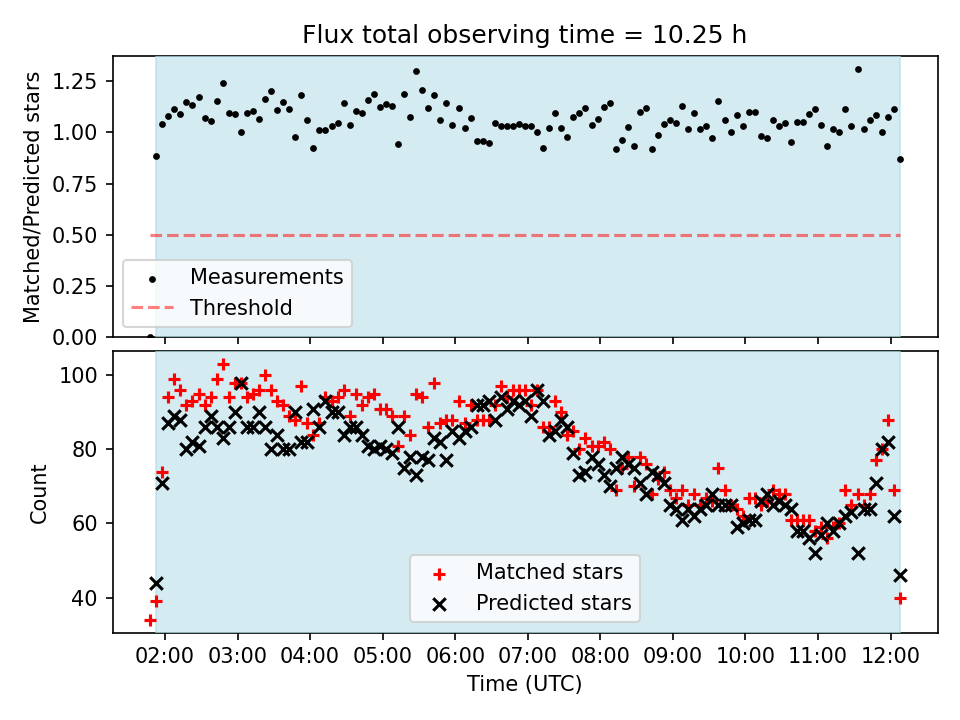 Flux total observing time = 10.25 h

Matched/Predicted stars

1.25
1.00
0.75
0.50
0.25
0.00

Measurements
Threshold

Count

100
80
60
40

Matched stars
Predicted stars

02:00 03:00 04:00 05:00 06:00 07:00 08:00 09:00 10:00 11:00 12:00

Time (UTC)